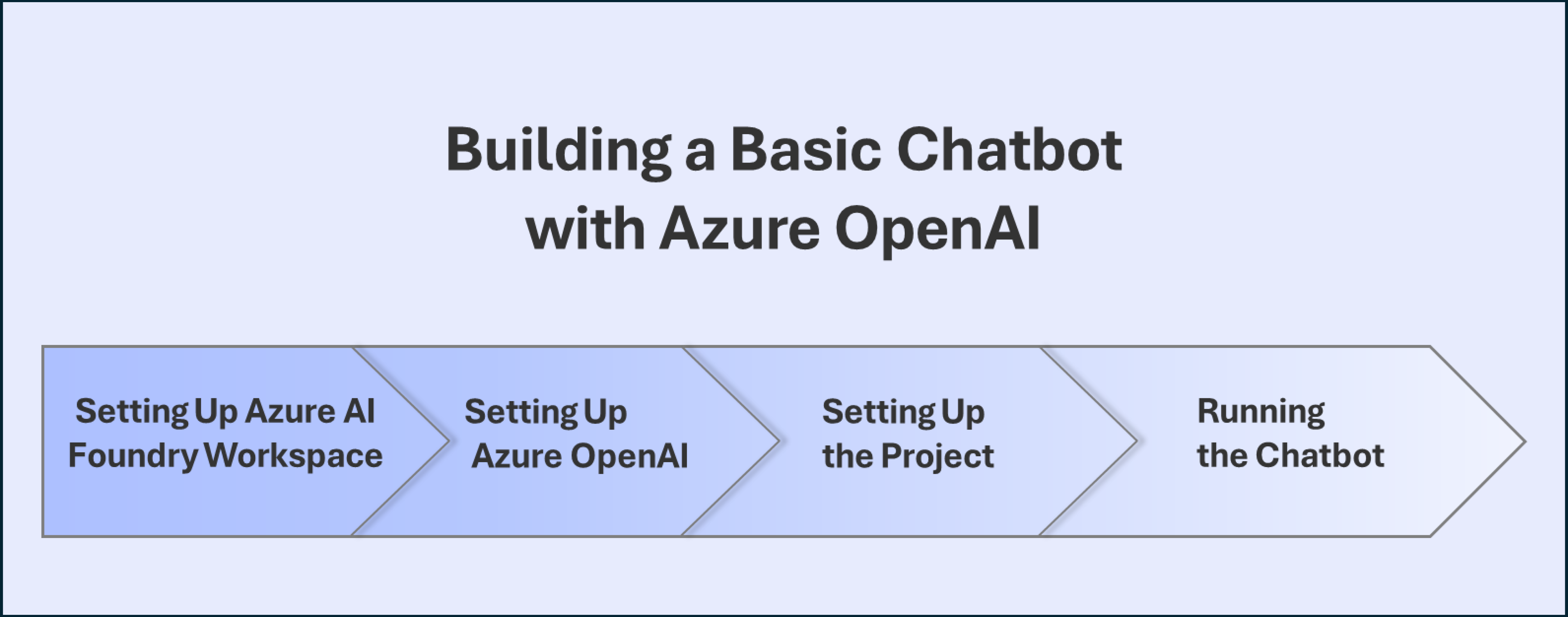 Building a Basic Chatbot with Azure OpenAI

Setting Up Azure AI Foundry Workspace

Setting Up Azure OpenAI

Setting Up the Project

Running the Chatbot